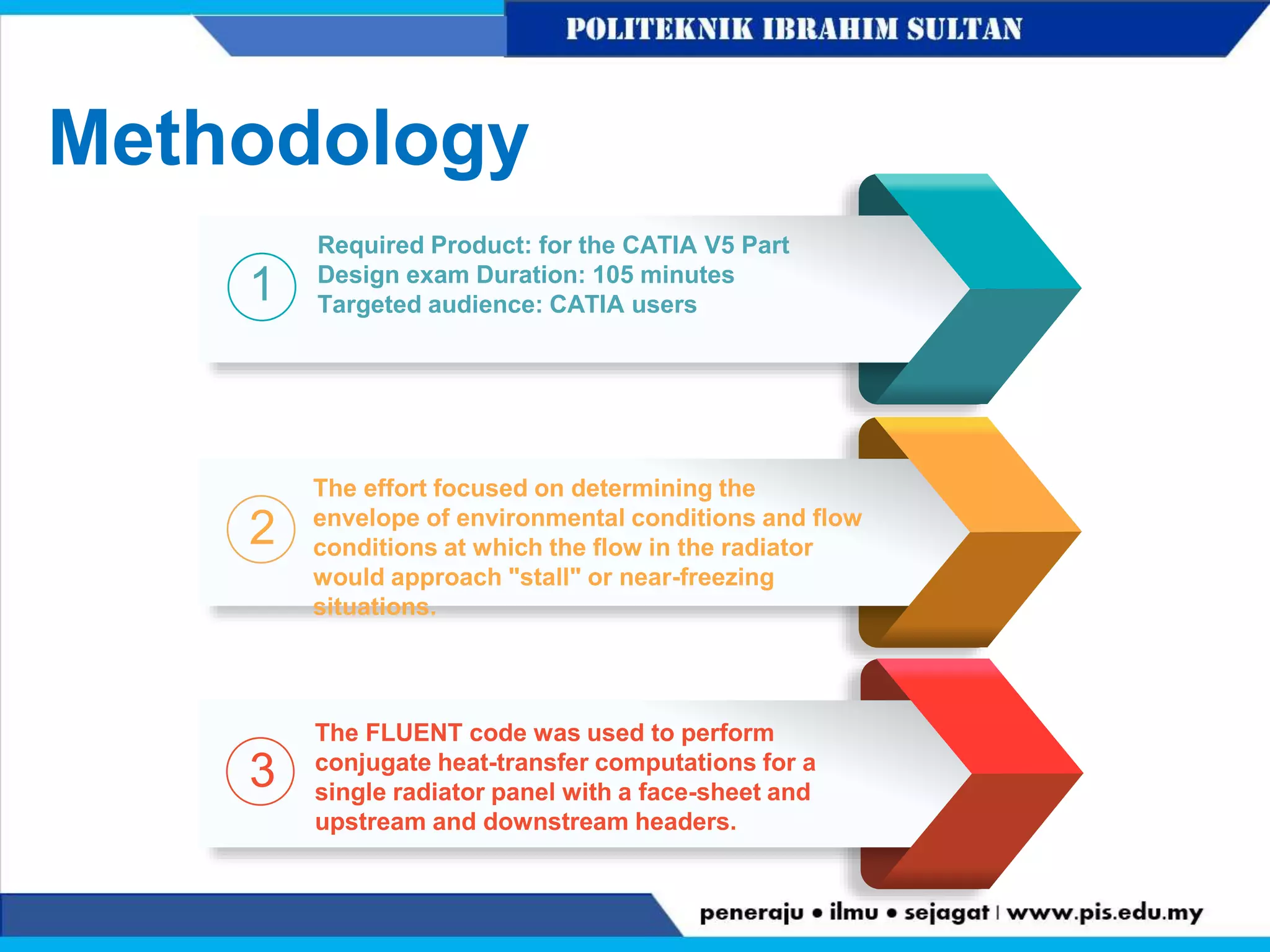 POLITEKNIK IBRAHIM SULTAN

Methodology

1

Required Product: for the CATIA V5 Part Design exam Duration: 105 minutes Targeted audience: CATIA users

2

The effort focused on determining the envelope of environmental conditions and flow conditions at which the flow in the radiator would approach "stall" or near-freezing situations.

3

The FLUENT code was used to perform conjugate heat-transfer computations for a single radiator panel with a face-sheet and upstream and downstream headers.

peneraju • ilmu • sejagat | www.pis.edu.my